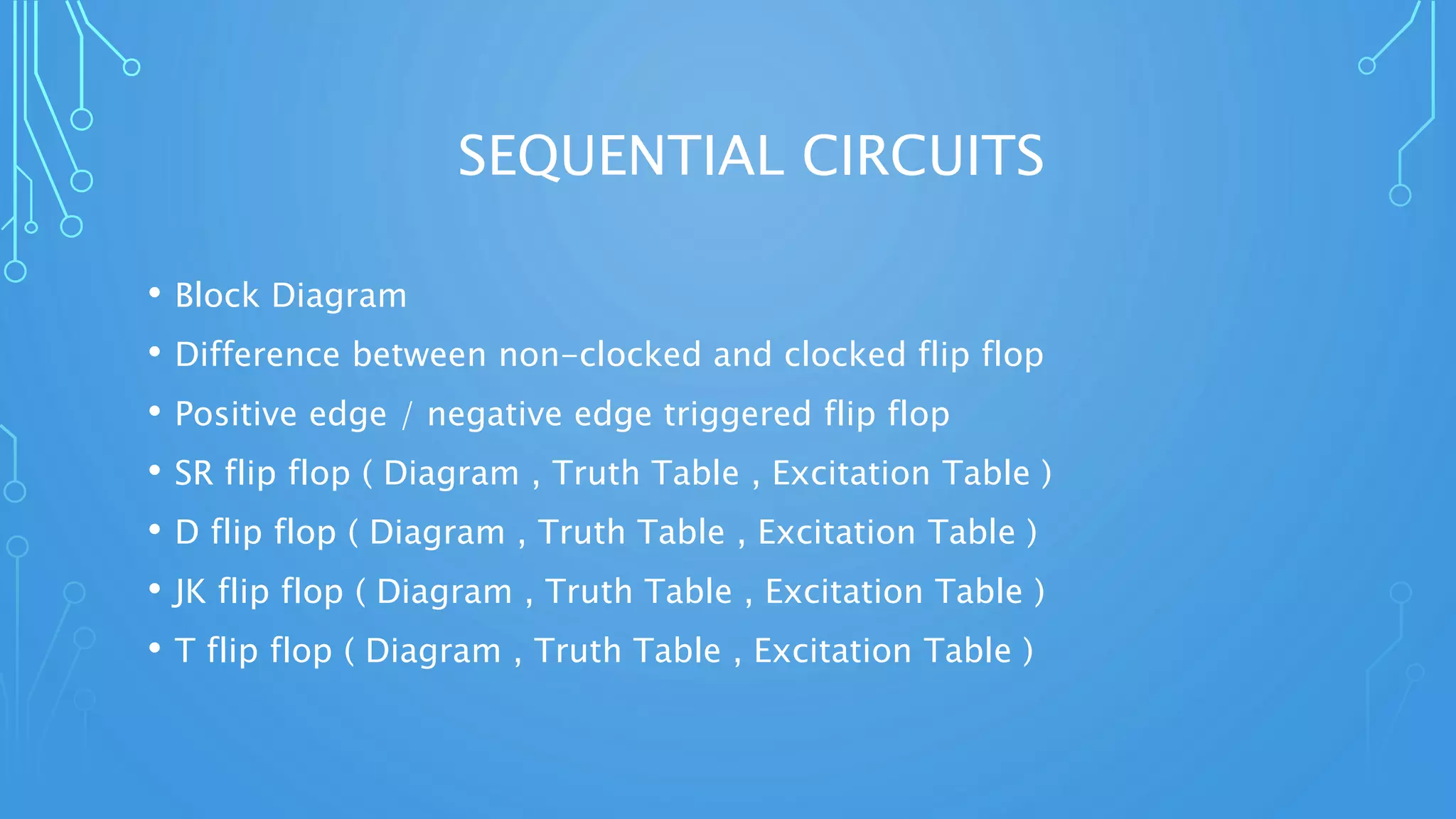 SEQUENTIAL CIRCUITS

• Block Diagram
• Difference between non-clocked and clocked flip flop
• Positive edge / negative edge triggered flip flop
• SR flip flop ( Diagram , Truth Table , Excitation Table )
• D flip flop ( Diagram , Truth Table , Excitation Table )
• JK flip flop ( Diagram , Truth Table , Excitation Table )
• T flip flop ( Diagram , Truth Table , Excitation Table )